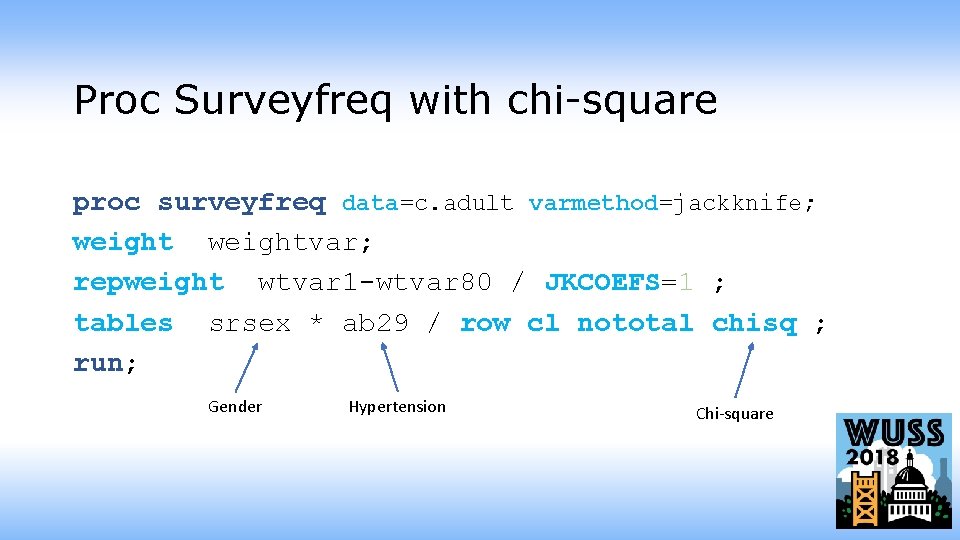 Proc Surveyfreq with chi-square

proc surveyfreq data=c.adult varmethod=jackknife;
weight weightvar;
repweight wtvar1-wtvar80 / JKCOEFS=1 ;
tables srsex * ab29 / row cl nototal chisq ;
run;

Gender

Hypertension

Chi-square

WUSS 2018